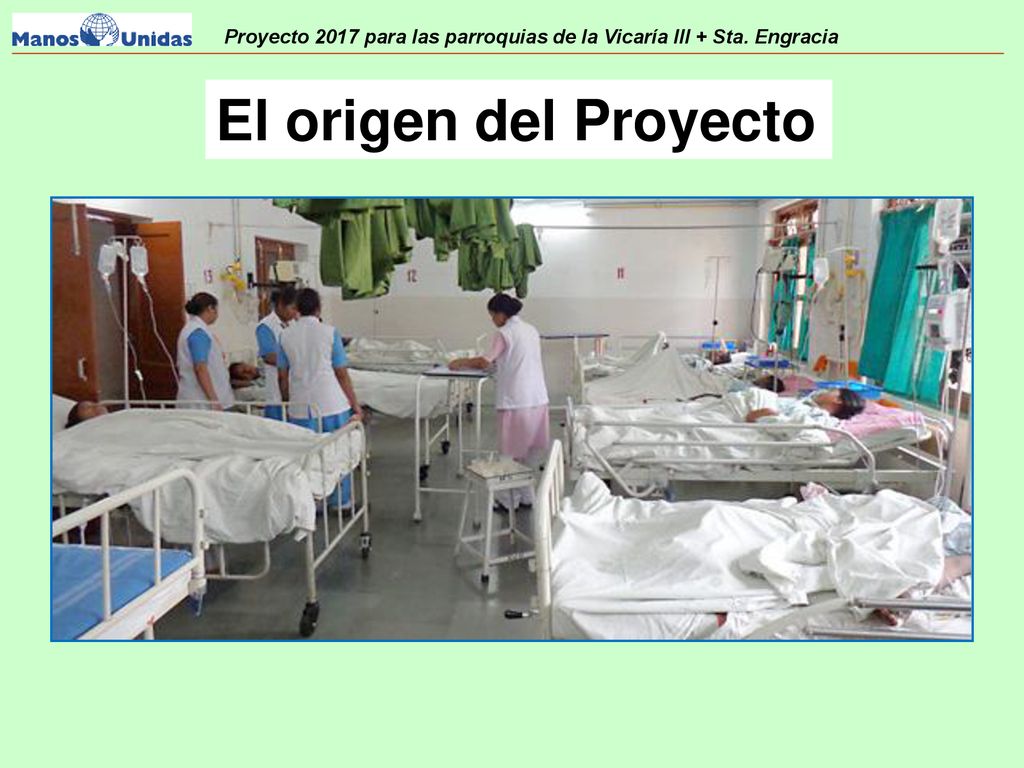 Manos Unidas

Proyecto 2017 para las parroquias de la Vicaría III + Sta. Engracia

El origen del Proyecto